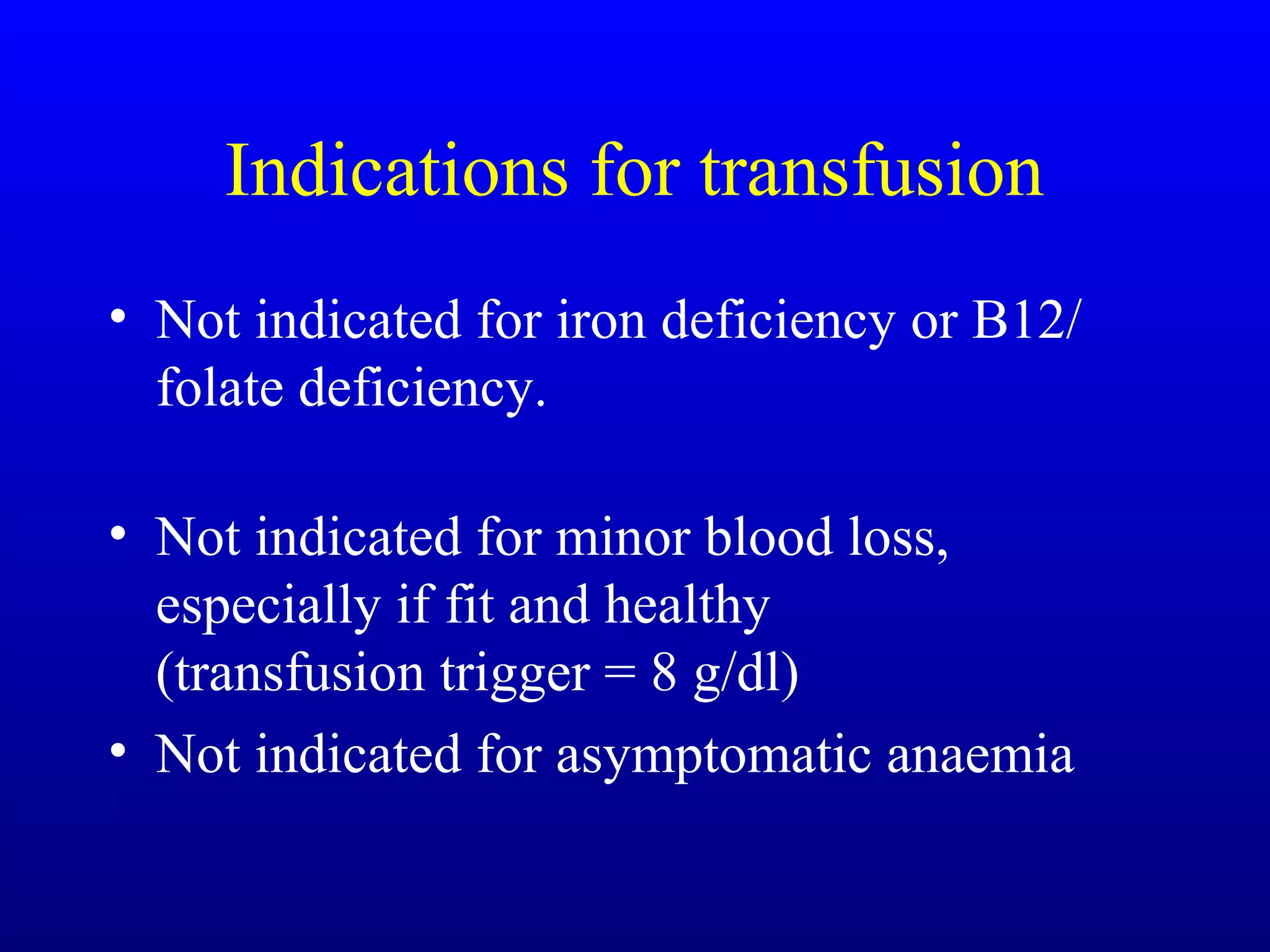 Indications for transfusion

• Not indicated for iron deficiency or B12/ folate deficiency.

• Not indicated for minor blood loss, especially if fit and healthy (transfusion trigger = 8 g/dl)
• Not indicated for asymptomatic anaemia